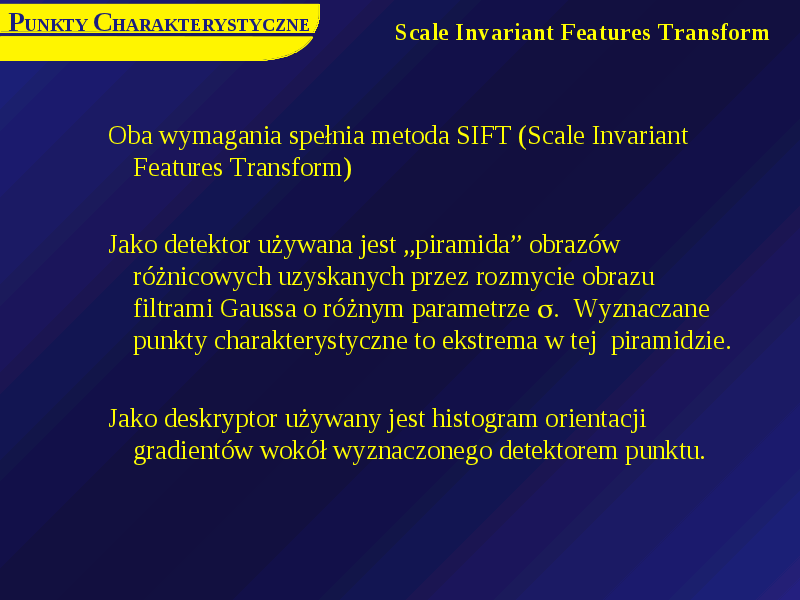 PUNKTY CHARAKTERYSTYCZNE

Scale Invariant Features Transform

Oba wymagania spełnia metoda SIFT (Scale Invariant Features Transform)

Jako detektor używana jest „piramida” obrazów różnicowych uzyskanych przez rozmycie obrazu filtrami Gaussa o różnym parametrze $\sigma$. Wyznaczane punkty charakterystyczne to ekstrema w tej piramidzie.

Jako deskryptor używany jest histogram orientacji gradientów wokół wyznaczonego detektorem punktu.